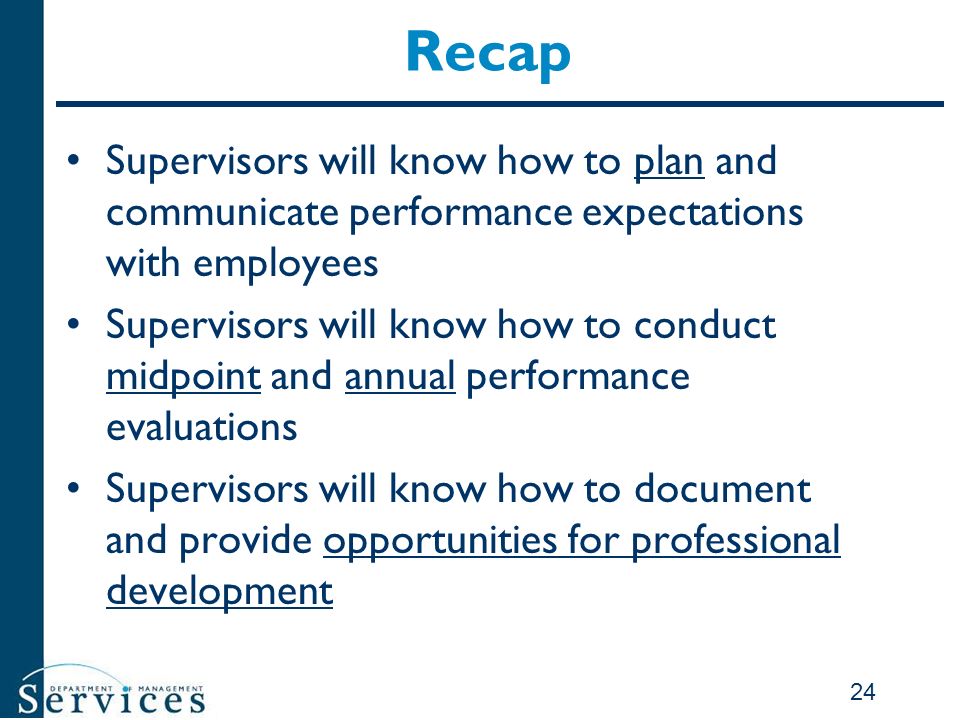 Recap

• Supervisors will know how to plan and communicate performance expectations with employees

• Supervisors will know how to conduct midpoint and annual performance evaluations

• Supervisors will know how to document and provide opportunities for professional development

DEPARTMENT OF MANAGEMENT
Services

24